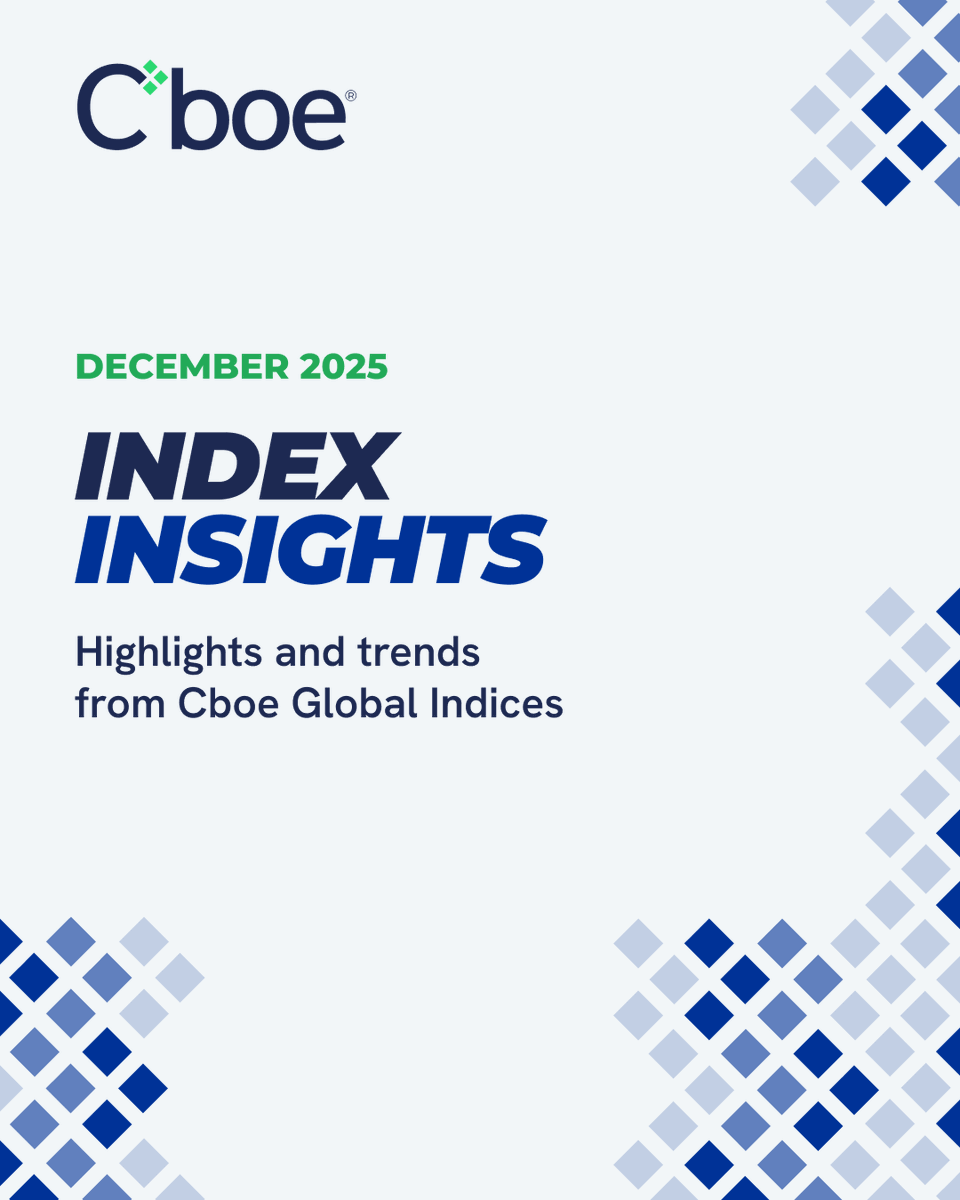 Cboe®

DECEMBER 2025

INDEX INSIGHTS

Highlights and trends from Cboe Global Indices